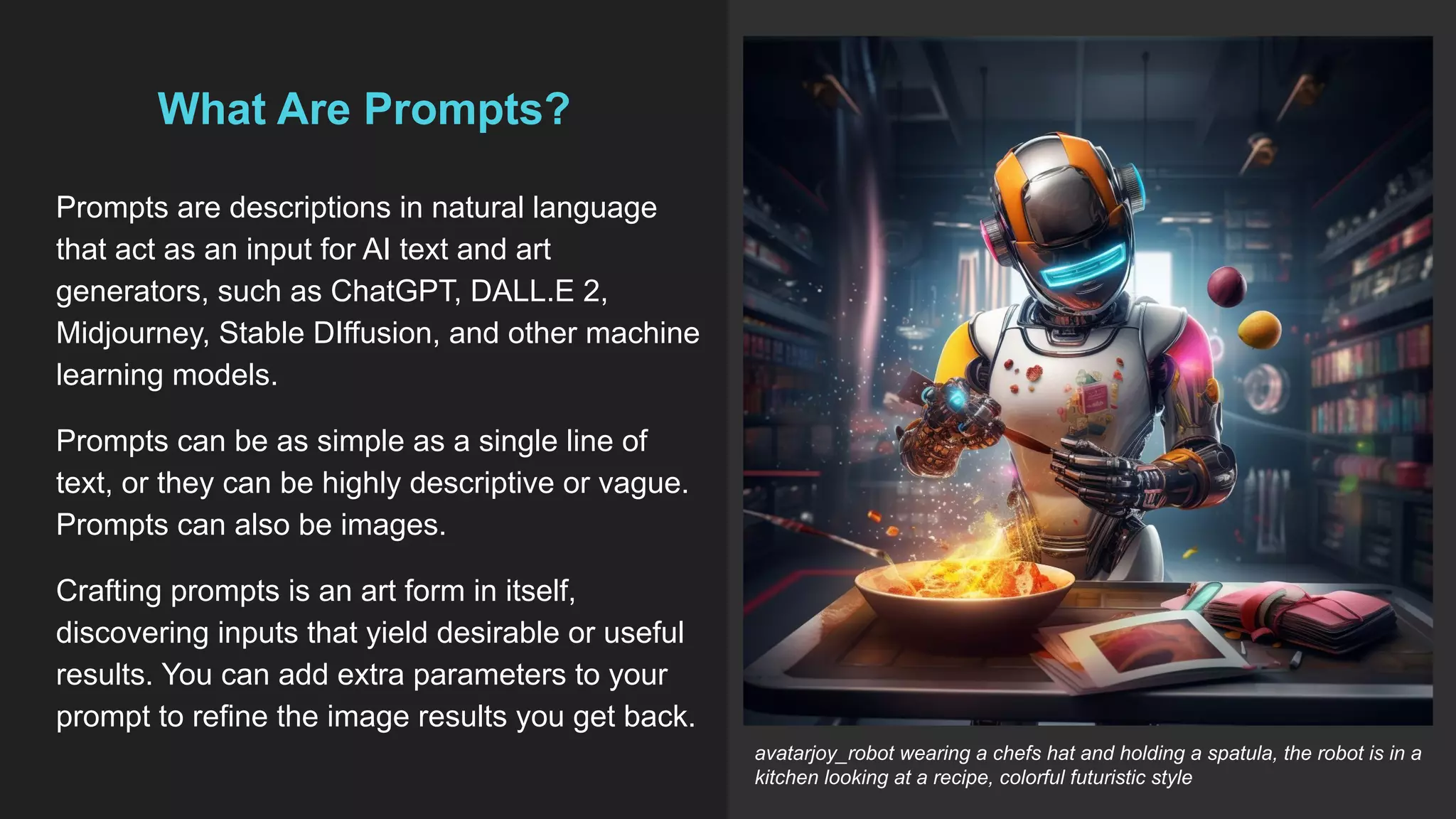 What Are Prompts?

Prompts are descriptions in natural language that act as an input for AI text and art generators, such as ChatGPT, DALL.E 2, Midjourney, Stable DIffusion, and other machine learning models.

Prompts can be as simple as a single line of text, or they can be highly descriptive or vague. Prompts can also be images.

Crafting prompts is an art form in itself, discovering inputs that yield desirable or useful results. You can add extra parameters to your prompt to refine the image results you get back.

avatarjoy_robot wearing a chefs hat and holding a spatula, the robot is in a kitchen looking at a recipe, colorful futuristic style